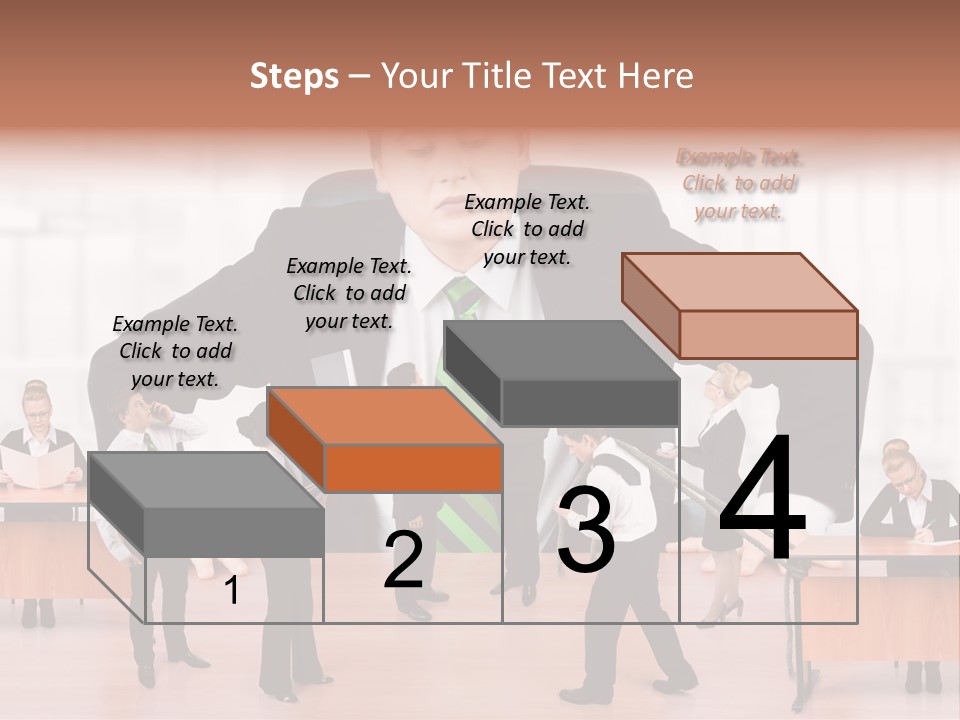 Steps – Your Title Text Here

Example Text. Click to add your text.

Example Text. Click to add your text.

Example Text. Click to add your text.

Example Text. Click to add your text.

1

2

3

4